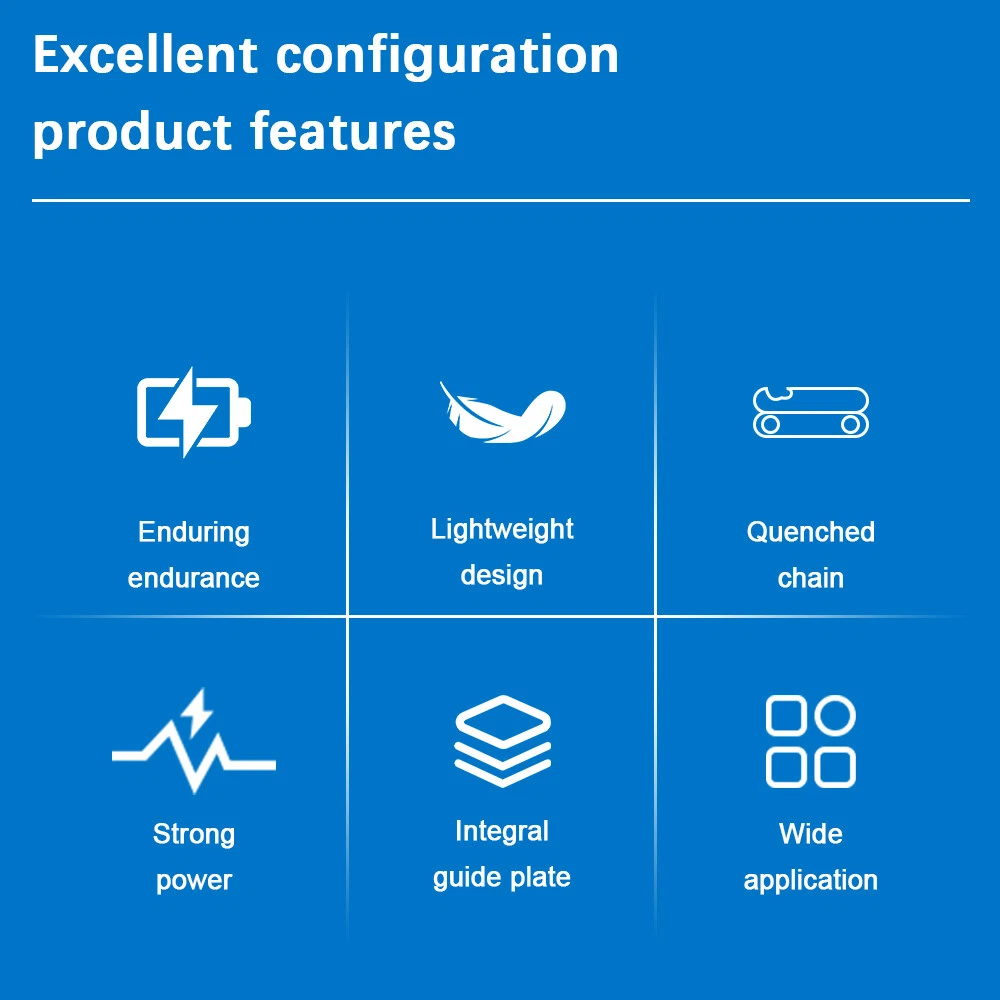 Excellent configuration product features

Enduring endurance

Lightweight design

Quenched chain

Strong power

Integral guide plate

Wide application